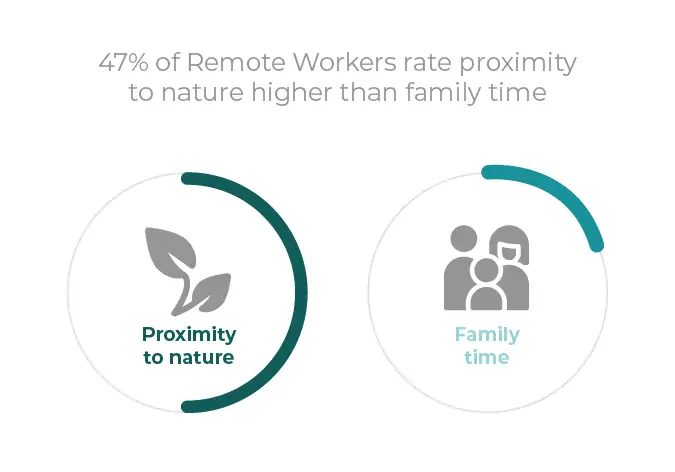 47% of Remote Workers rate proximity to nature higher than family time

Proximity to nature

Family time